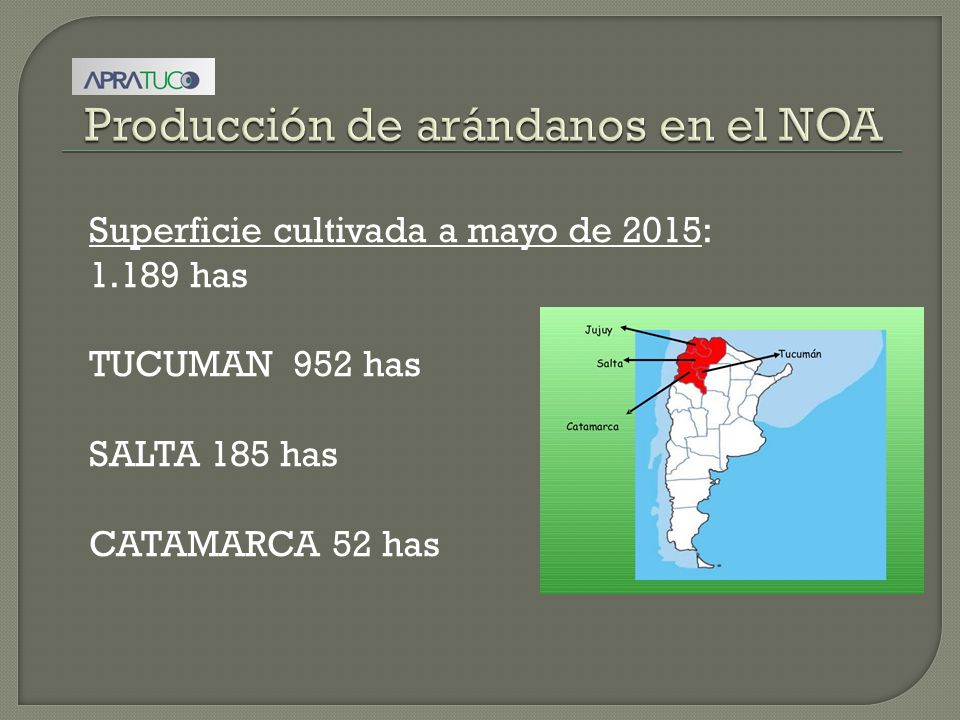 APRATUCO

Producción de arándanos en el NOA

Superficie cultivada a mayo de 2015:
1.189 has

TUCUMAN 952 has

SALTA 185 has

CATAMARCA 52 has

Jujuy
Salta
Tucumán
Catamarca